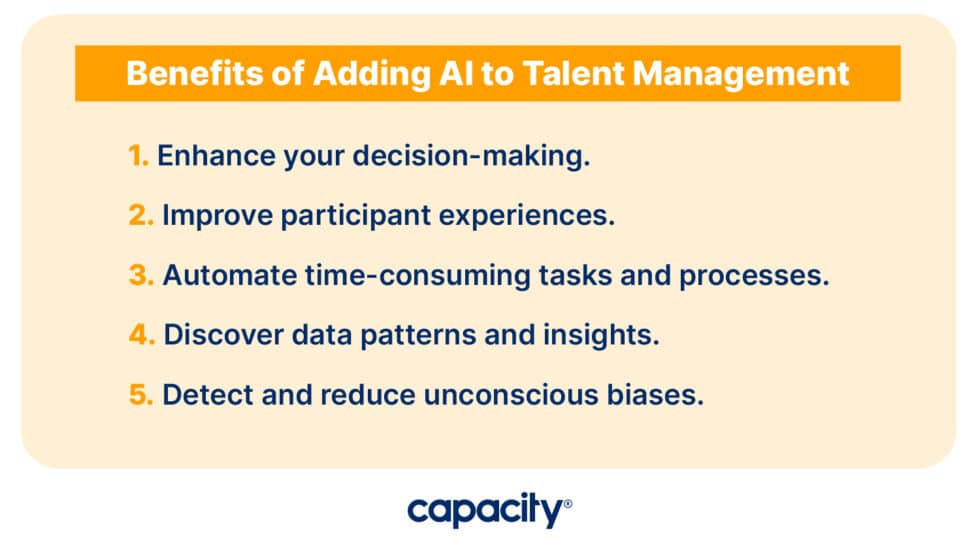 Benefits of Adding AI to Talent Management

1. Enhance your decision-making.

2. Improve participant experiences.

3. Automate time-consuming tasks and processes.

4. Discover data patterns and insights.

5. Detect and reduce unconscious biases.

capacity®